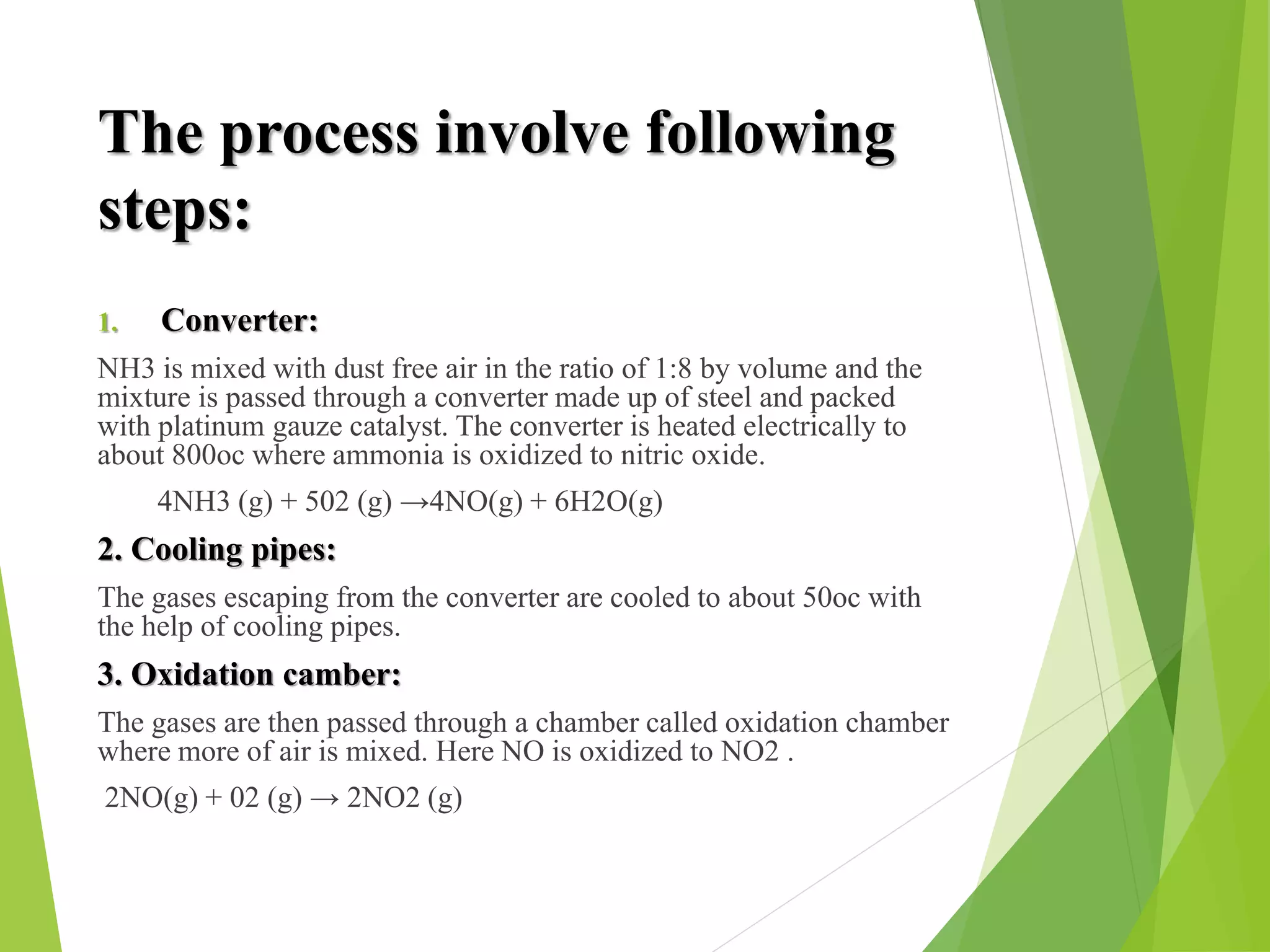 The process involve following steps:

1. Converter:

NH3 is mixed with dust free air in the ratio of 1:8 by volume and the mixture is passed through a converter made up of steel and packed with platinum gauze catalyst. The converter is heated electrically to about 800oc where ammonia is oxidized to nitric oxide.

4NH3 (g) + 502 (g) →4NO(g) + 6H2O(g)

2. Cooling pipes:

The gases escaping from the converter are cooled to about 50oc with the help of cooling pipes.

3. Oxidation camber:

The gases are then passed through a chamber called oxidation chamber where more of air is mixed. Here NO is oxidized to NO2 .

2NO(g) + 02 (g) → 2NO2 (g)